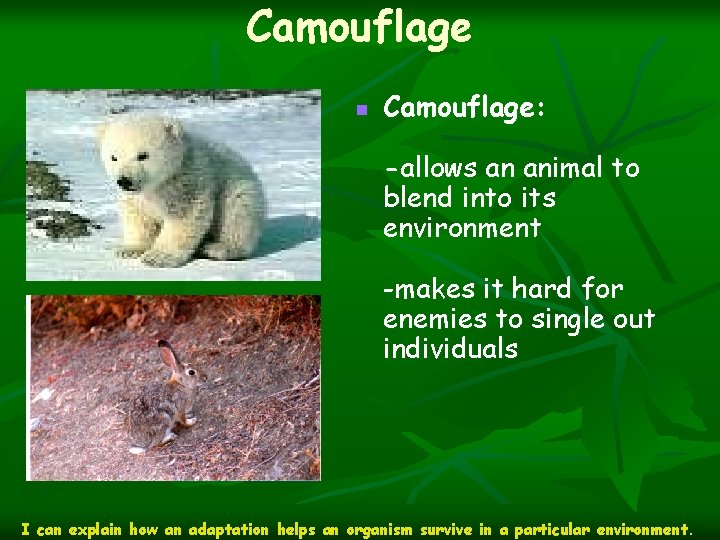 Camouflage

Camouflage:

-allows an animal to blend into its environment

-makes it hard for enemies to single out individuals

I can explain how an adaptation helps an organism survive in a particular environment.